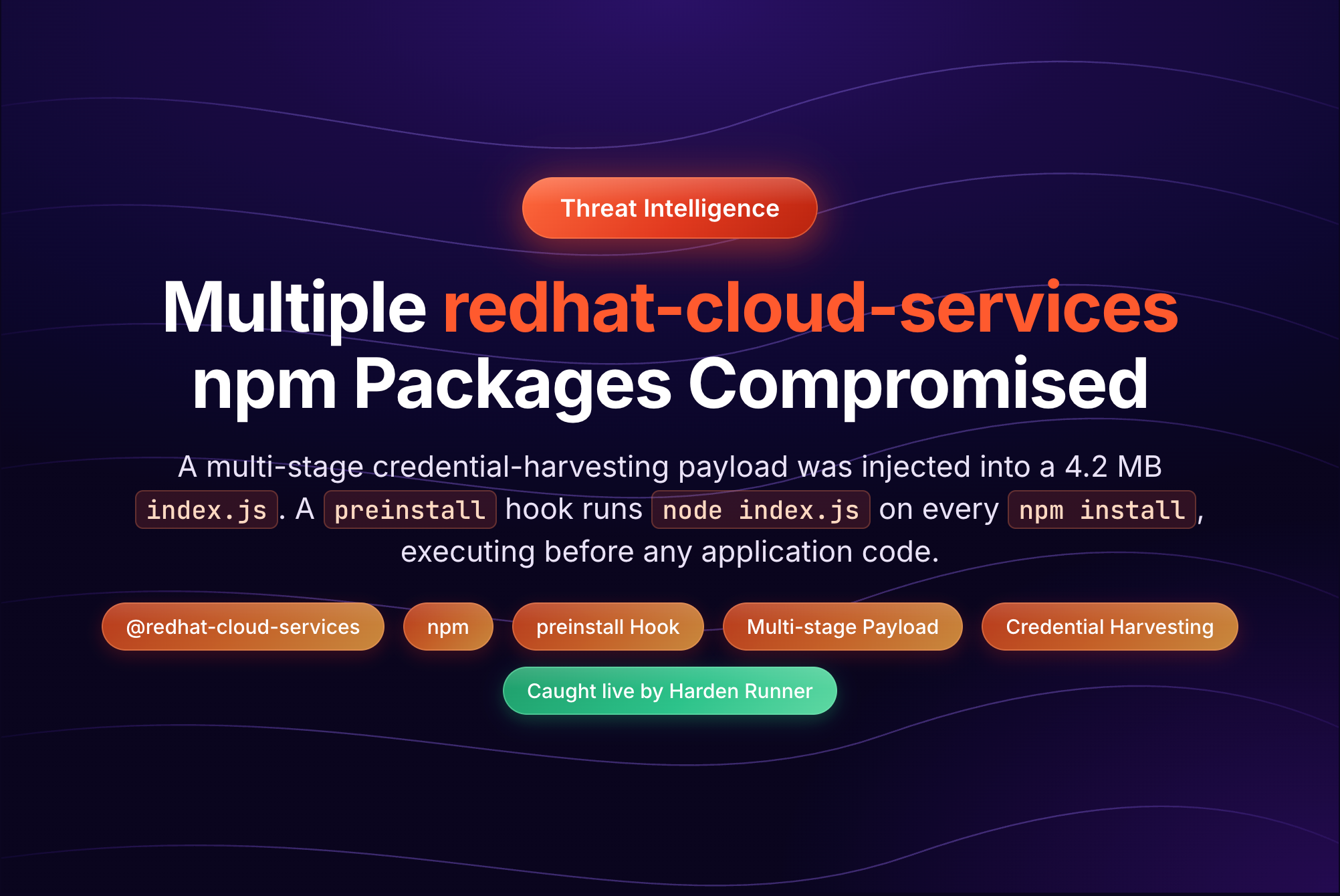 Threat Intelligence

Multiple redhat-cloud-services npm Packages Compromised

A multi-stage credential-harvesting payload was injected into a 4.2 MB index.js. A preinstall hook runs node index.js on every npm install, executing before any application code.

@redhat-cloud-services

npm

preinstall Hook

Multi-stage Payload

Credential Harvesting

Caught live by Harden Runner